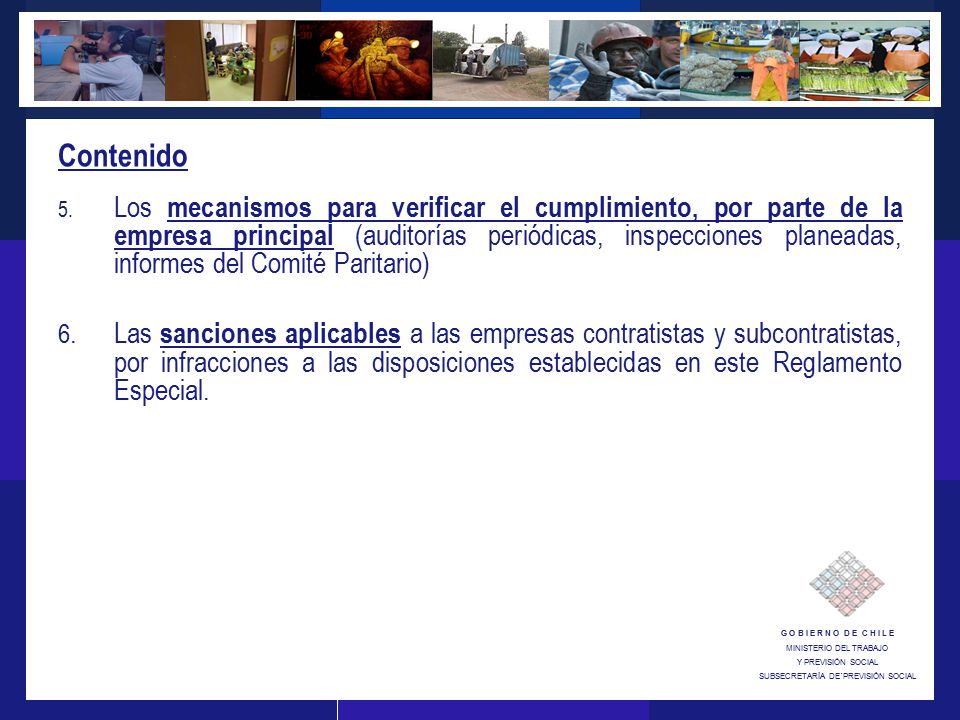 Contenido

5. Los mecanismos para verificar el cumplimiento, por parte de la empresa principal (auditorías periódicas, inspecciones planeadas, informes del Comité Paritario)

6. Las sanciones aplicables a las empresas contratistas y subcontratistas, por infracciones a las disposiciones establecidas en este Reglamento Especial.

GOBIERNO DE CHILE
MINISTERIO DEL TRABAJO
Y PREVISIÓN SOCIAL
SUBSECRETARÍA DE PREVISIÓN SOCIAL